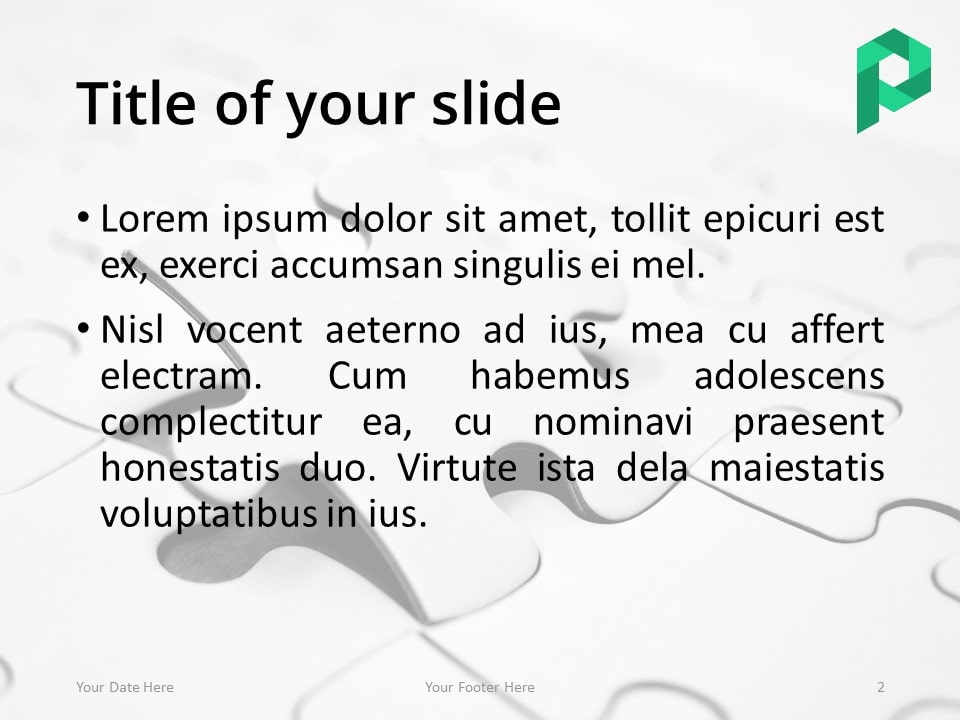 Title of your slide

• Lorem ipsum dolor sit amet, tollit epicuri est ex, exerci accumsan singulis ei mel.

• Nisl vocent aeterno ad ius, mea cu affert electram. Cum habemus adolescens complectitur ea, cu nominavi praesent honestatis duo. Virtute ista dela maiestatis voluptatibus in ius.

Your Date Here

Your Footer Here

2